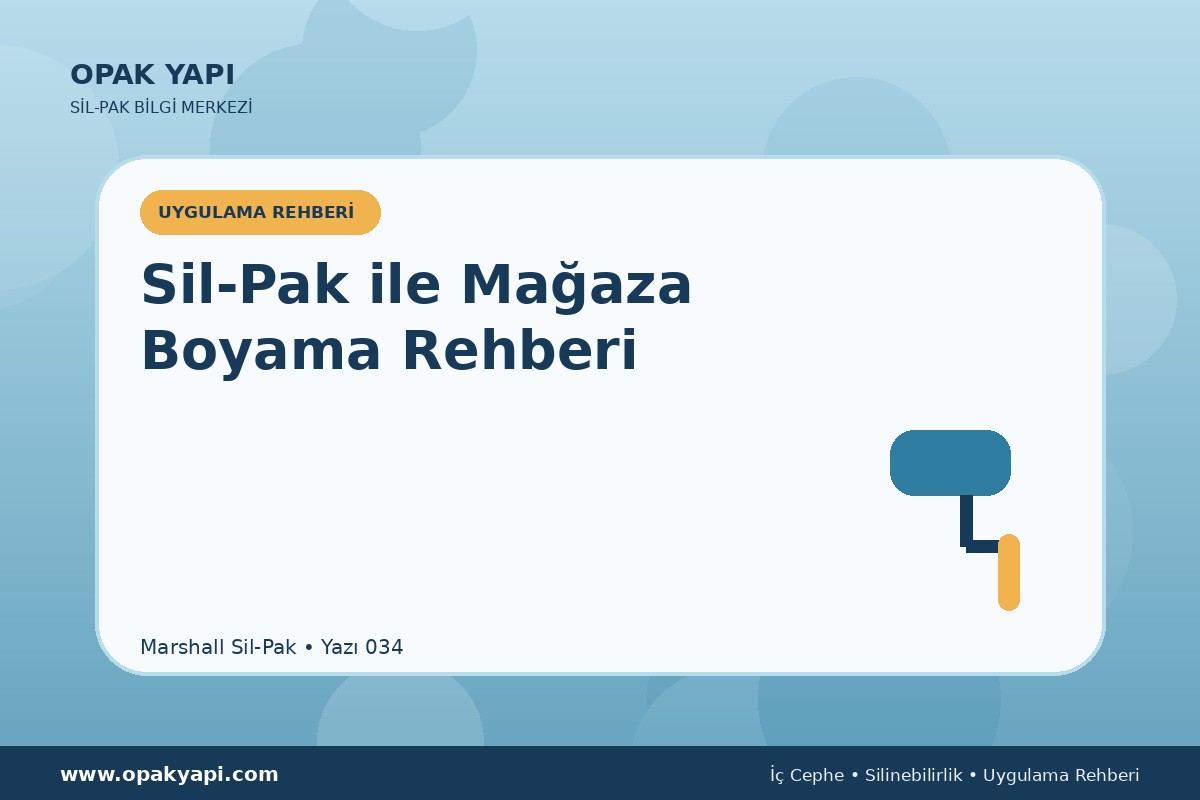 OPAK YAPI
SİL-PAK BİLGİ MERKEZİ

UYGULAMA REHBERİ

Sil-Pak ile Mağaza Boyama Rehberi

Marshall Sil-Pak • Yazı 034

www.opakyapi.com

İç Cephe • Silinebilirlik • Uygulama Rehberi